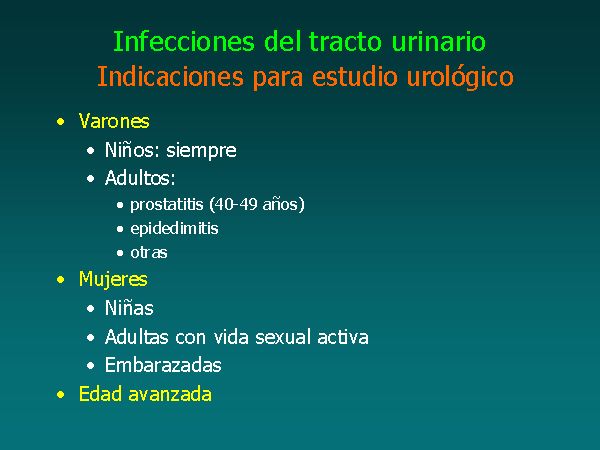 Infecciones del tracto urinario
Indicaciones para estudio urológico

• Varones
  • Niños: siempre
  • Adultos:
    • prostatitis (40-49 años)
    • epidedimitis
    • otras
• Mujeres
  • Niñas
  • Adultas con vida sexual activa
  • Embarazadas
• Edad avanzada